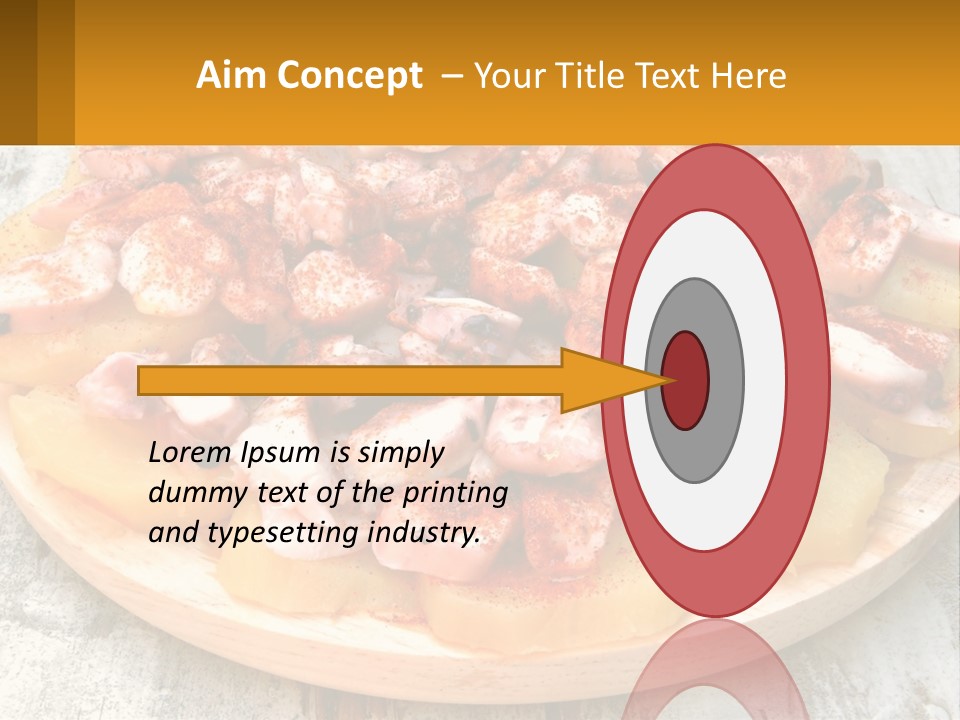 Aim Concept – Your Title Text Here

Lorem Ipsum is simply dummy text of the printing and typesetting industry.